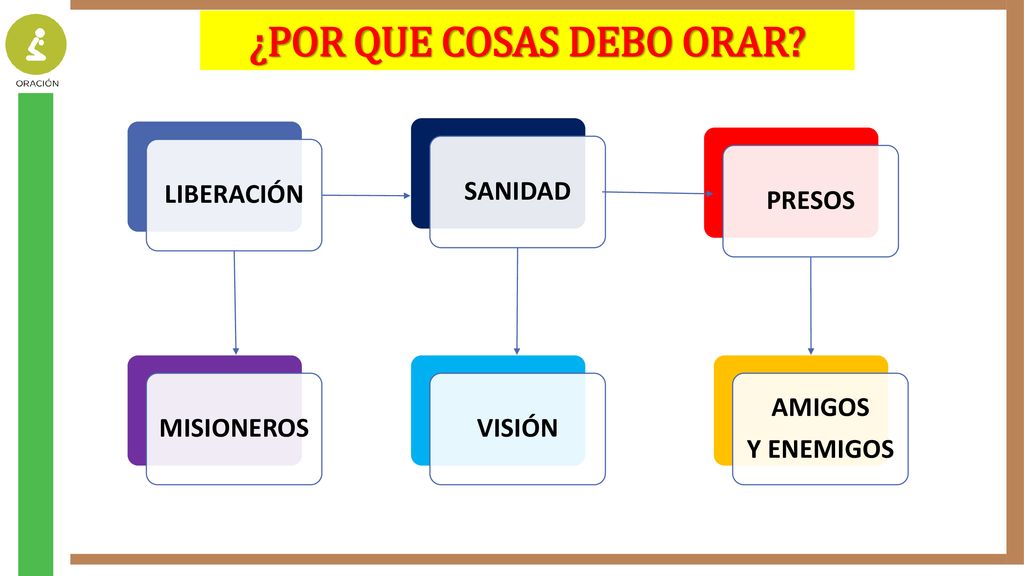 ORACIÓN

¿POR QUE COSAS DEBO ORAR?

LIBERACIÓN

SANIDAD

PRESOS

MISIONEROS

VISIÓN

AMIGOS
Y ENEMIGOS